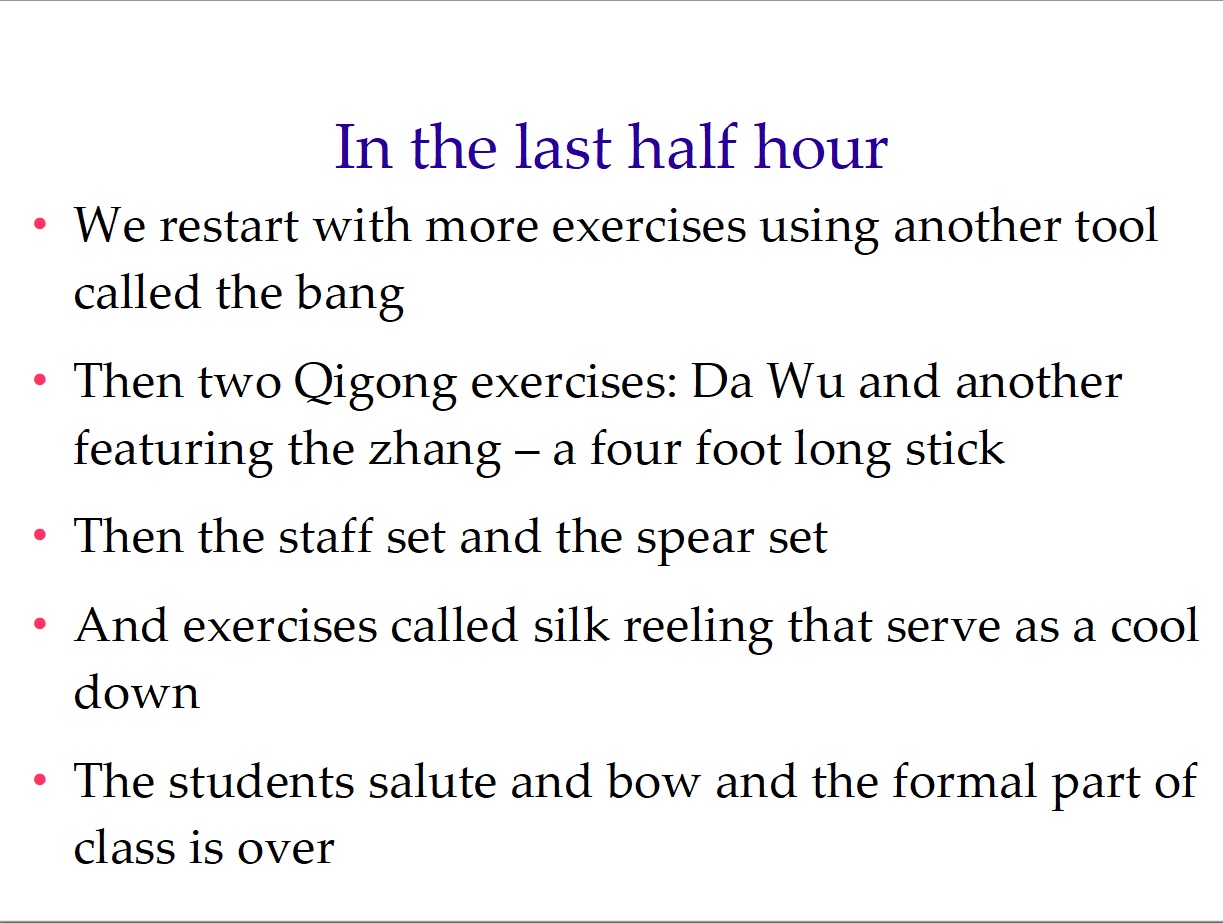 In the last half hour

• We restart with more exercises using another tool called the bang

• Then two Qigong exercises: Da Wu and another featuring the zhang – a four foot long stick

• Then the staff set and the spear set

• And exercises called silk reeling that serve as a cool down

• The students salute and bow and the formal part of class is over